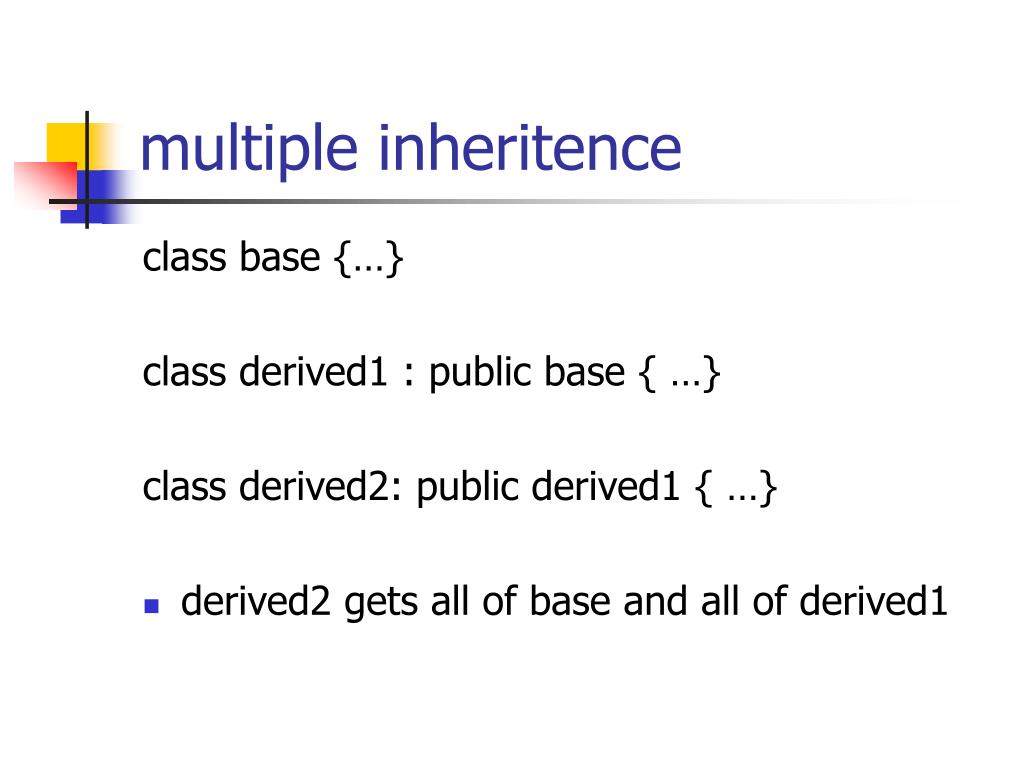 multiple inheritence

class base {…}

class derived1 : public base { …}

class derived2: public derived1 { …}

derived2 gets all of base and all of derived1